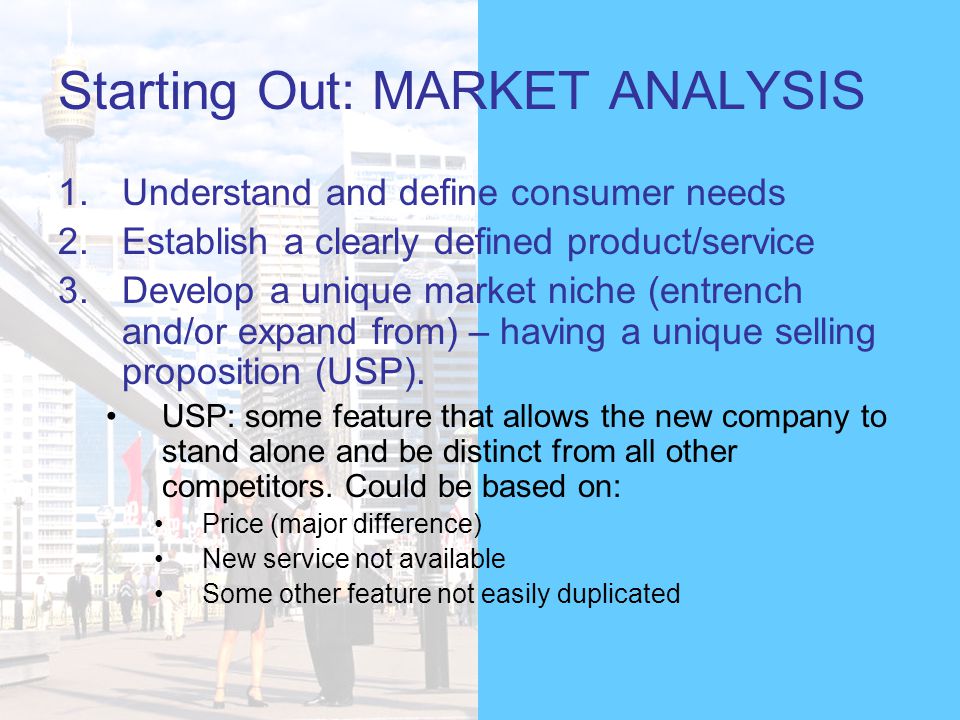 Starting Out: MARKET ANALYSIS

1. Understand and define consumer needs
2. Establish a clearly defined product/service
3. Develop a unique market niche (entrench and/or expand from) – having a unique selling proposition (USP).
   • USP: some feature that allows the new company to stand alone and be distinct from all other competitors. Could be based on:
      • Price (major difference)
      • New service not available
      • Some other feature not easily duplicated